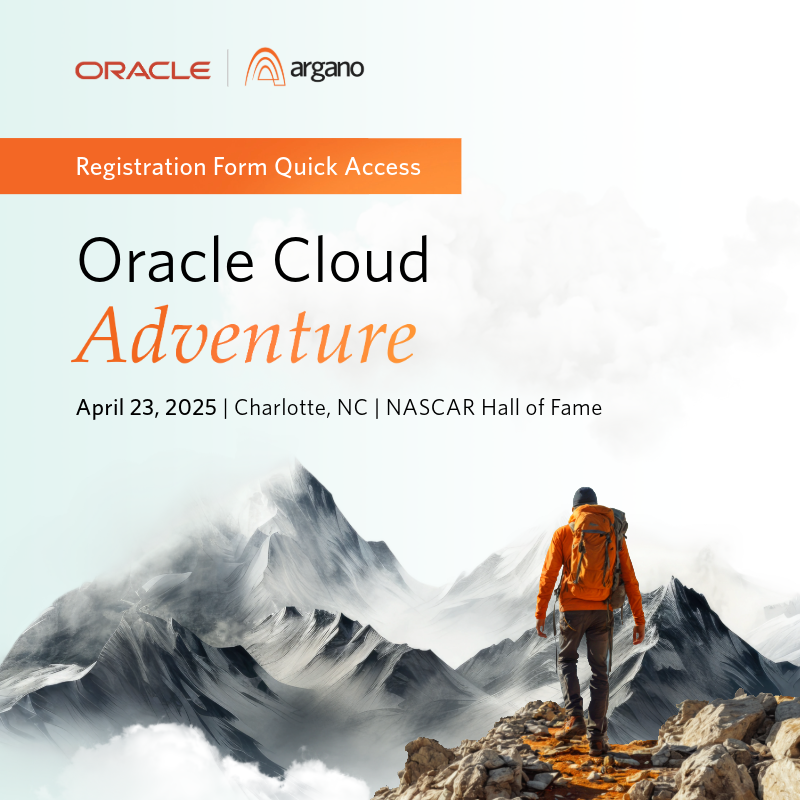 ORACLE | argano

Registration Form Quick Access

Oracle Cloud
Adventure

April 23, 2025 | Charlotte, NC | NASCAR Hall of Fame